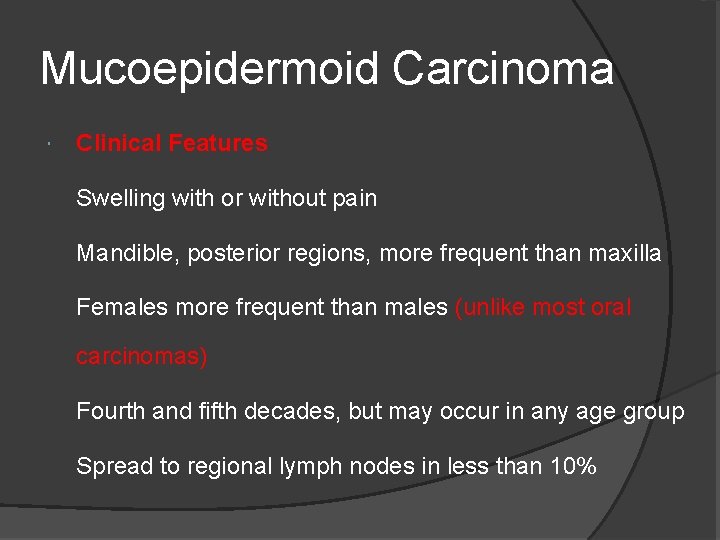 Mucoepidermoid Carcinoma

Clinical Features

Swelling with or without pain

Mandible, posterior regions, more frequent than maxilla

Females more frequent than males (unlike most oral carcinomas)

Fourth and fifth decades, but may occur in any age group

Spread to regional lymph nodes in less than 10%